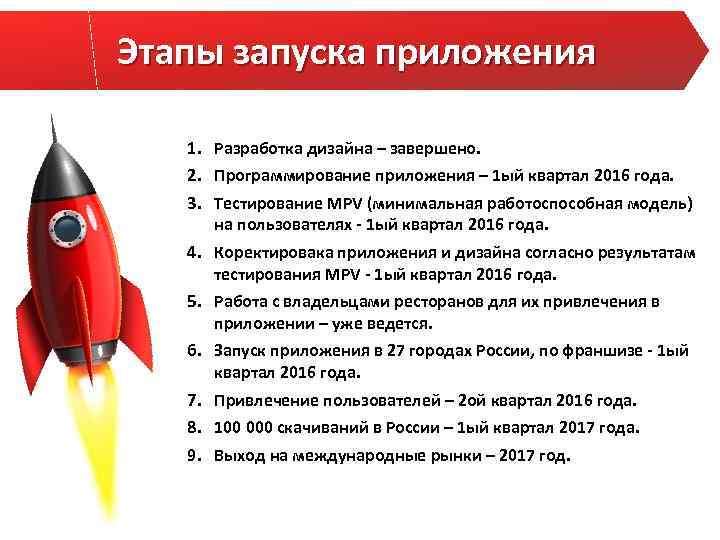 Этапы запуска приложения

1. Разработка дизайна – завершено.
2. Программирование приложения – 1ый квартал 2016 года.
3. Тестирование MPV (минимальная работоспособная модель) на пользователях - 1ый квартал 2016 года.
4. Коректировака приложения и дизайна согласно результатам тестирования MPV - 1ый квартал 2016 года.
5. Работа с владельцами ресторанов для их привлечения в приложении – уже ведется.
6. Запуск приложения в 27 городах России, по франшизе - 1ый квартал 2016 года.
7. Привлечение пользователей – 2ой квартал 2016 года.
8. 100 000 скачиваний в России – 1ый квартал 2017 года.
9. Выход на международные рынки – 2017 год.